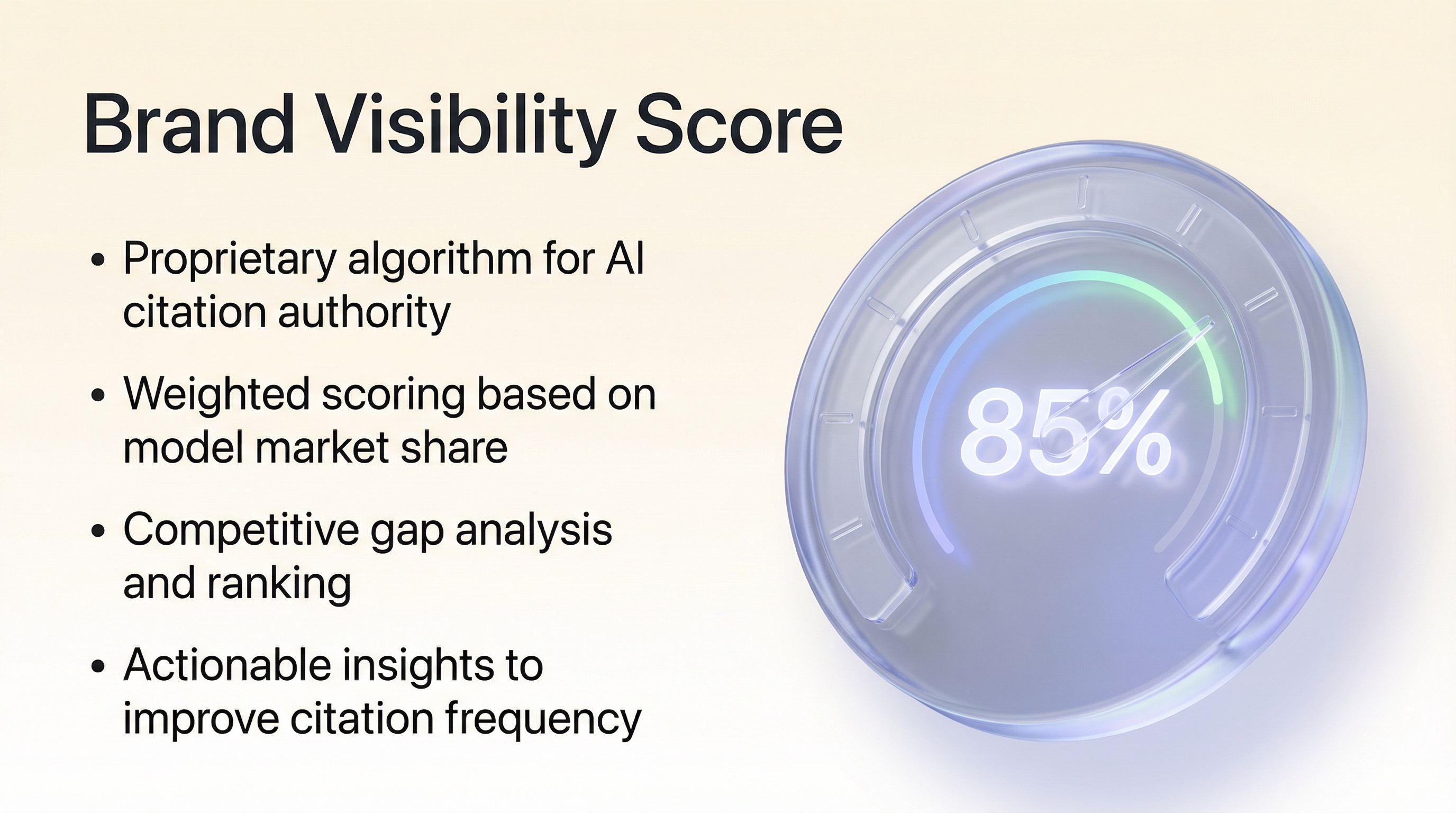 Brand Visibility Score

• Proprietary algorithm for AI citation authority

• Weighted scoring based on model market share

• Competitive gap analysis and ranking

• Actionable insights to improve citation frequency

85%